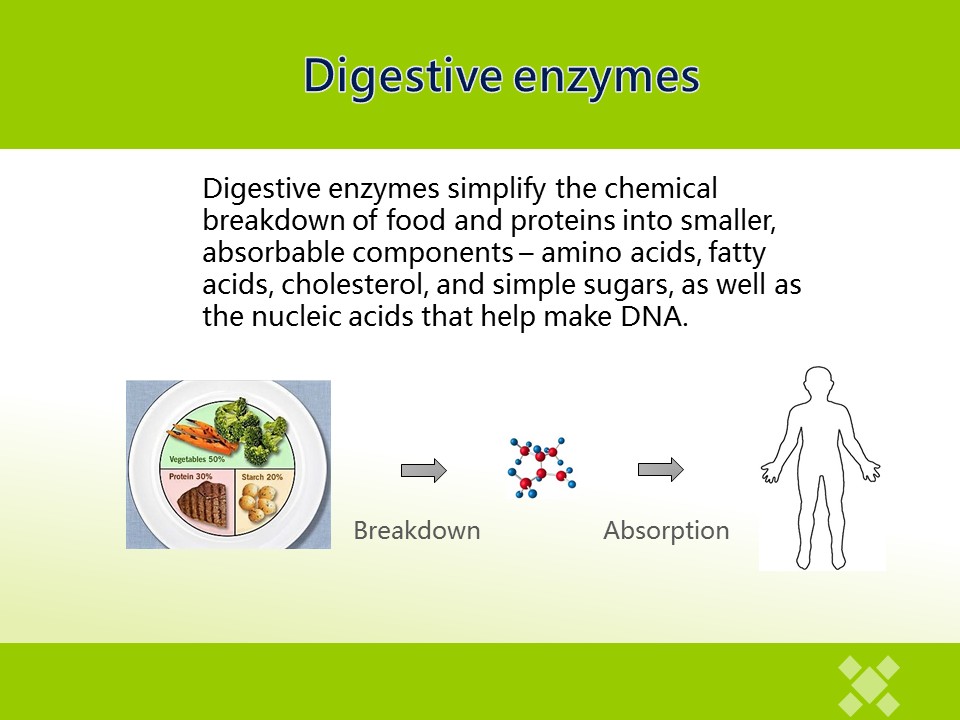 Digestive enzymes

Digestive enzymes simplify the chemical breakdown of food and proteins into smaller, absorbable components – amino acids, fatty acids, cholesterol, and simple sugars, as well as the nucleic acids that help make DNA.

Vegetables 50%
Protein 30%
Starch 20%

Breakdown

Absorption